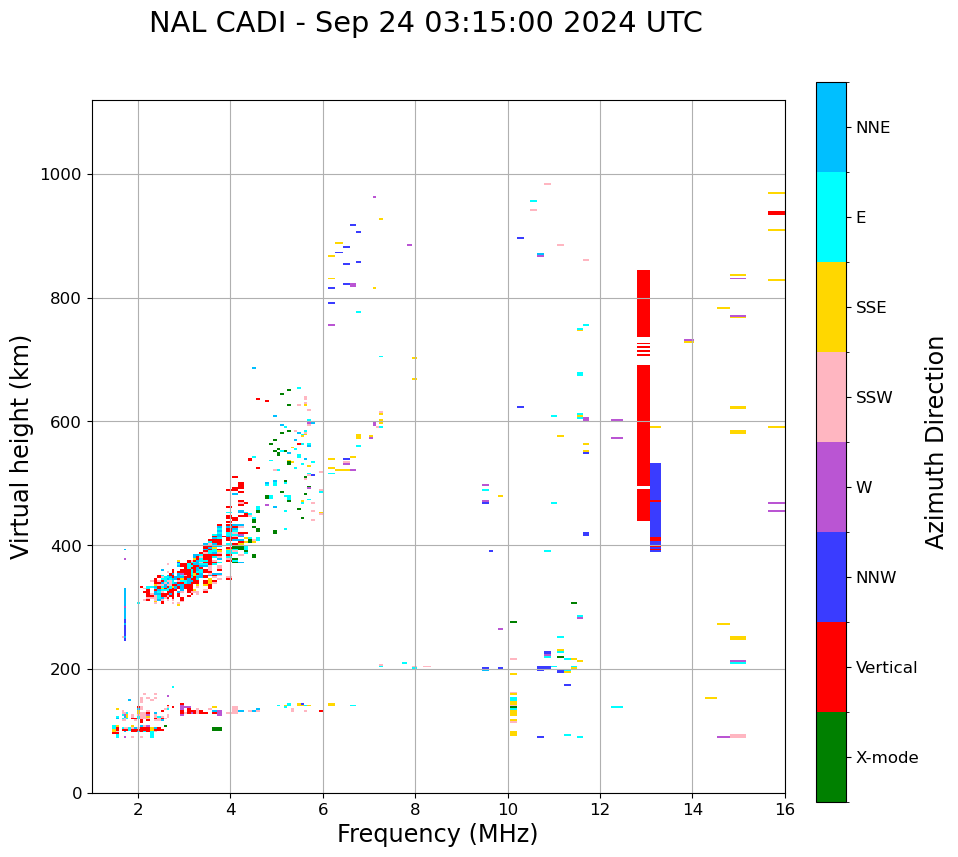 NAL CADI - Sep 24 03:15:00 2024 UTC

Virtual height (km)

1000
800
600
400
200
0

2
4
6
8
10
12
14
16

Frequency (MHz)

NNE
E
SSE
SSW
W
NNW
Vertical
X-mode

Azimuth Direction